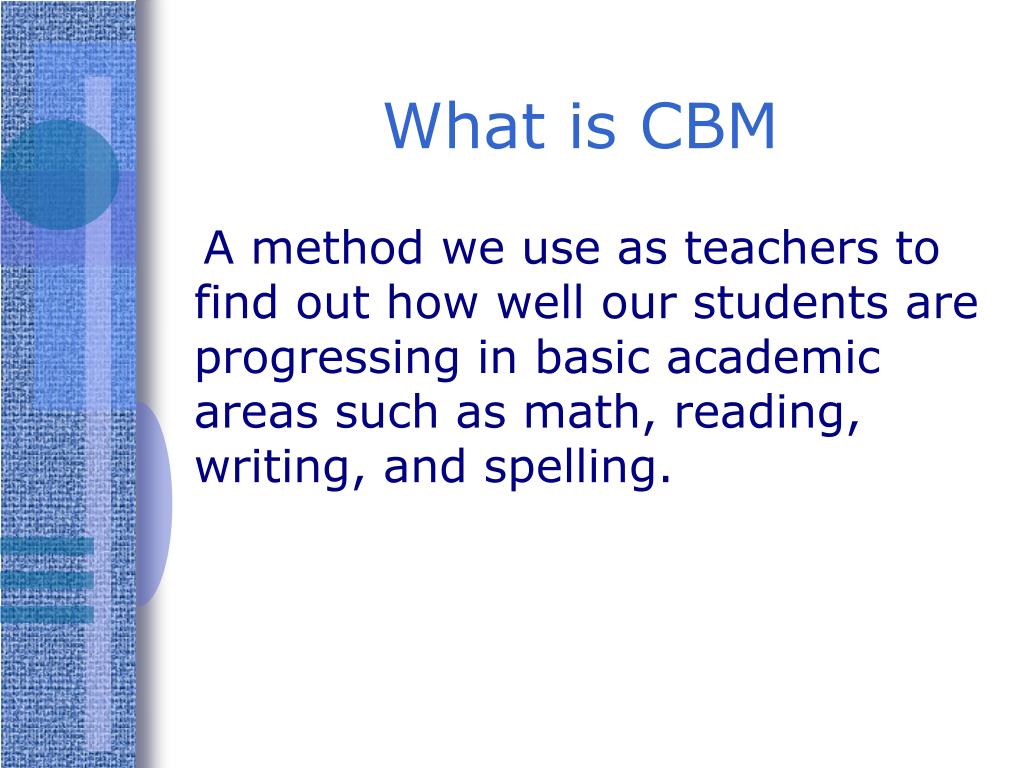 What is CBM

A method we use as teachers to find out how well our students are progressing in basic academic areas such as math, reading, writing, and spelling.